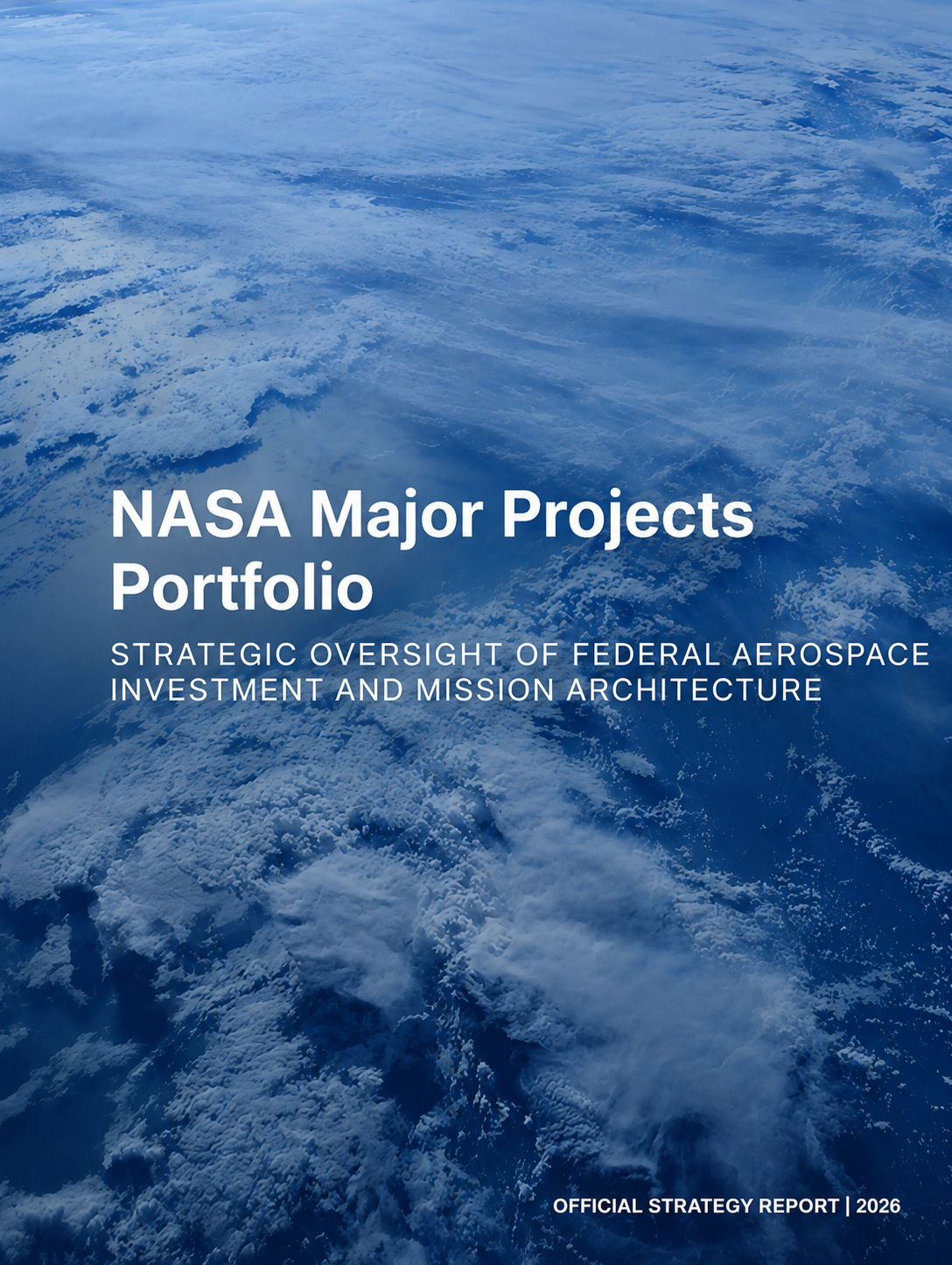 NASA Major Projects Portfolio

STRATEGIC OVERSIGHT OF FEDERAL AEROSPACE INVESTMENT AND MISSION ARCHITECTURE

OFFICIAL STRATEGY REPORT | 2026